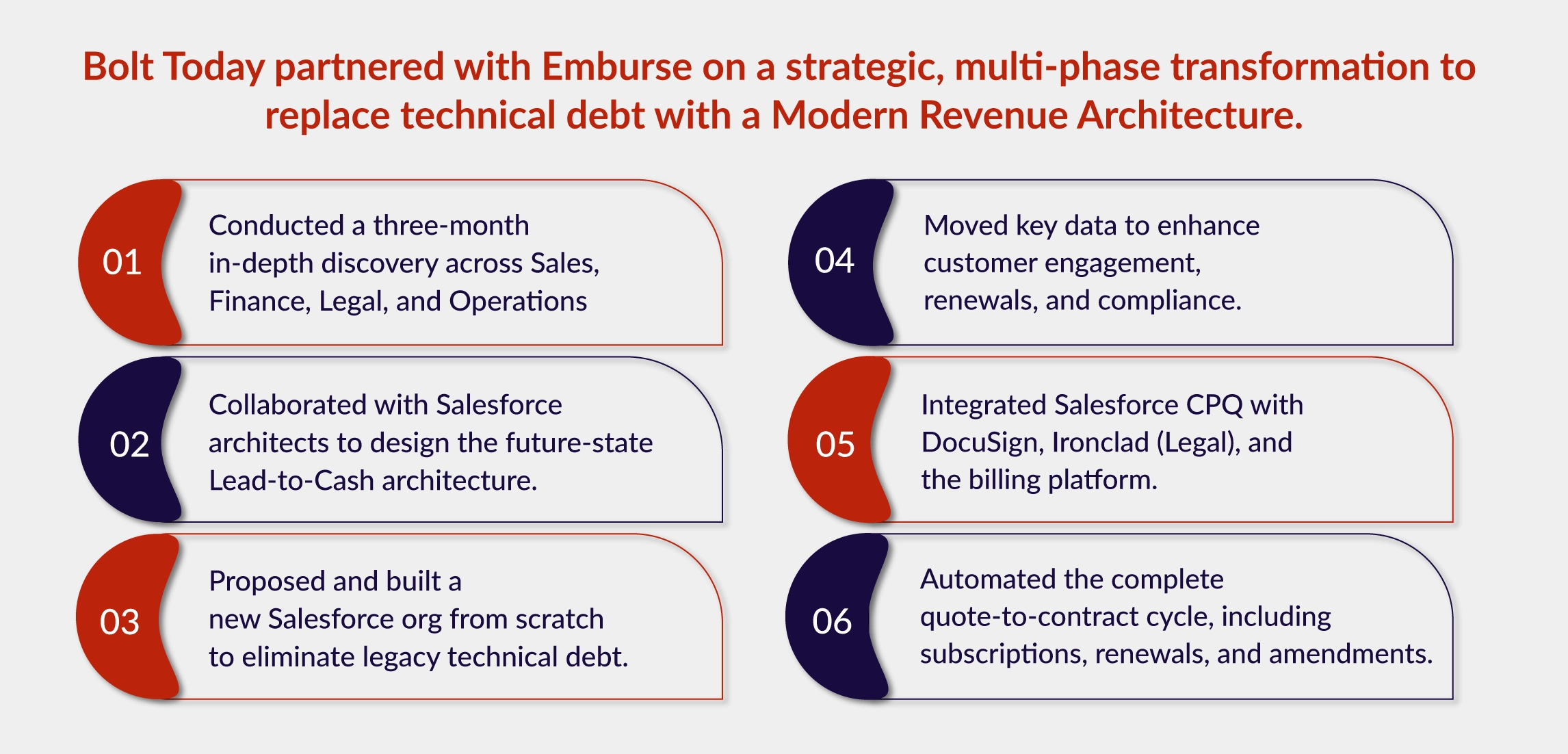 Bolt Today partnered with Emburse on a strategic, multi-phase transformation to replace technical debt with a Modern Revenue Architecture.

01

Conducted a three-month in-depth discovery across Sales, Finance, Legal, and Operations

02

Collaborated with Salesforce architects to design the future-state Lead-to-Cash architecture.

03

Proposed and built a new Salesforce org from scratch to eliminate legacy technical debt.

04

Moved key data to enhance customer engagement, renewals, and compliance.

05

Integrated Salesforce CPQ with DocuSign, Ironclad (Legal), and the billing platform.

06

Automated the complete quote-to-contract cycle, including subscriptions, renewals, and amendments.